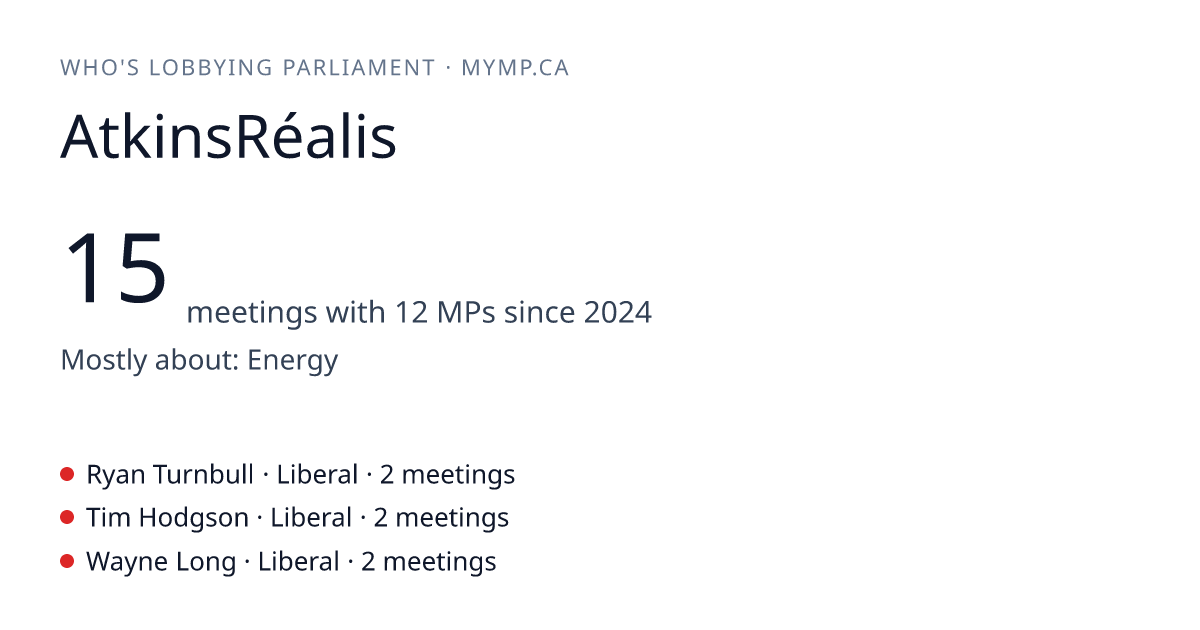 WHO'S LOBBYING PARLIAMENT · MYMP.CA

AtkinsRéalis

15 meetings with 12 MPs since 2024

Mostly about: Energy

Ryan Turnbull · Liberal · 2 meetings
Tim Hodgson · Liberal · 2 meetings
Wayne Long · Liberal · 2 meetings